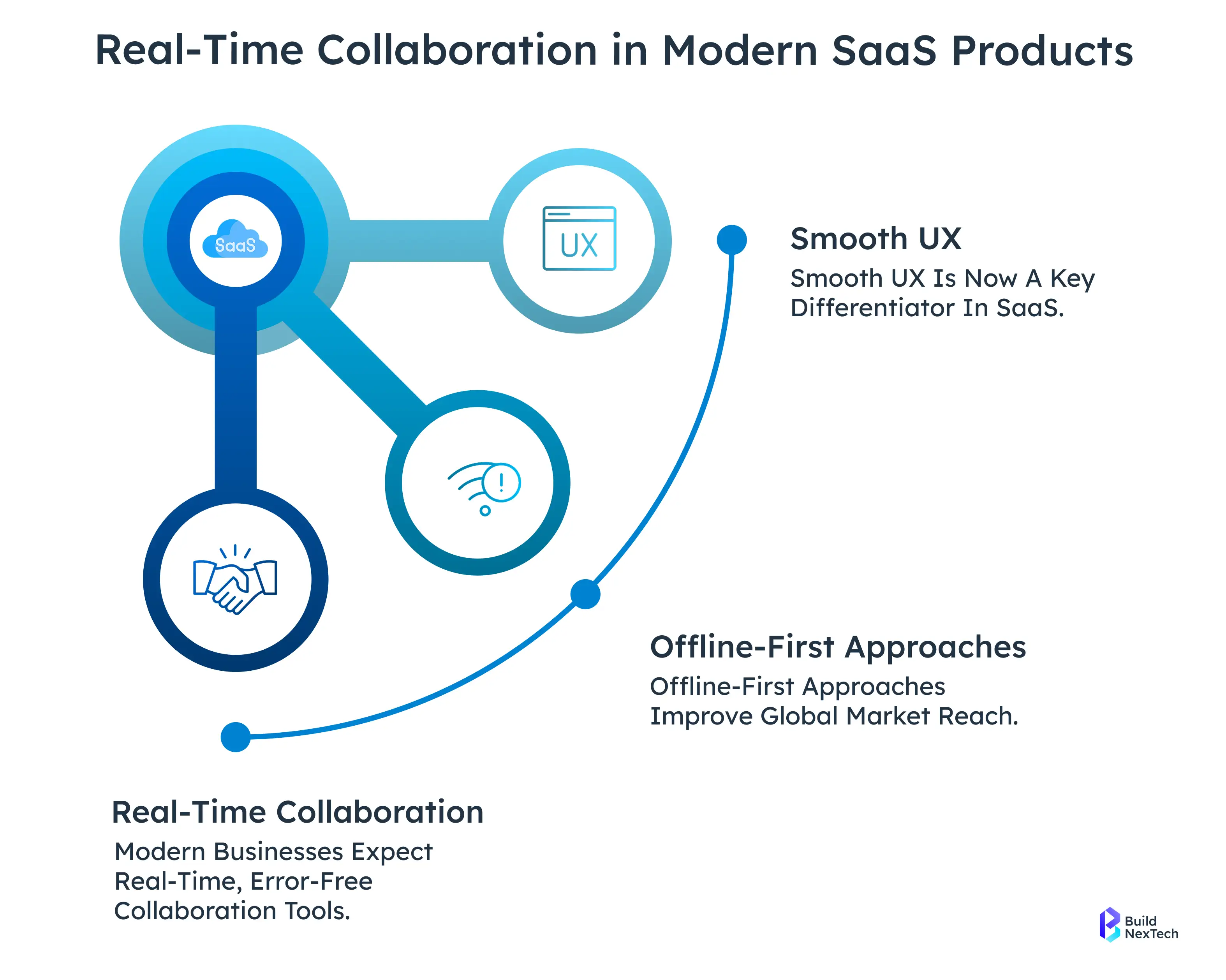 Real-Time Collaboration in Modern SaaS Products

SaaS

UX

Smooth UX
Smooth UX Is Now A Key Differentiator In SaaS.

Offline-First Approaches
Offline-First Approaches Improve Global Market Reach.

Real-Time Collaboration
Modern Businesses Expect Real-Time, Error-Free Collaboration Tools.

Build NexTech